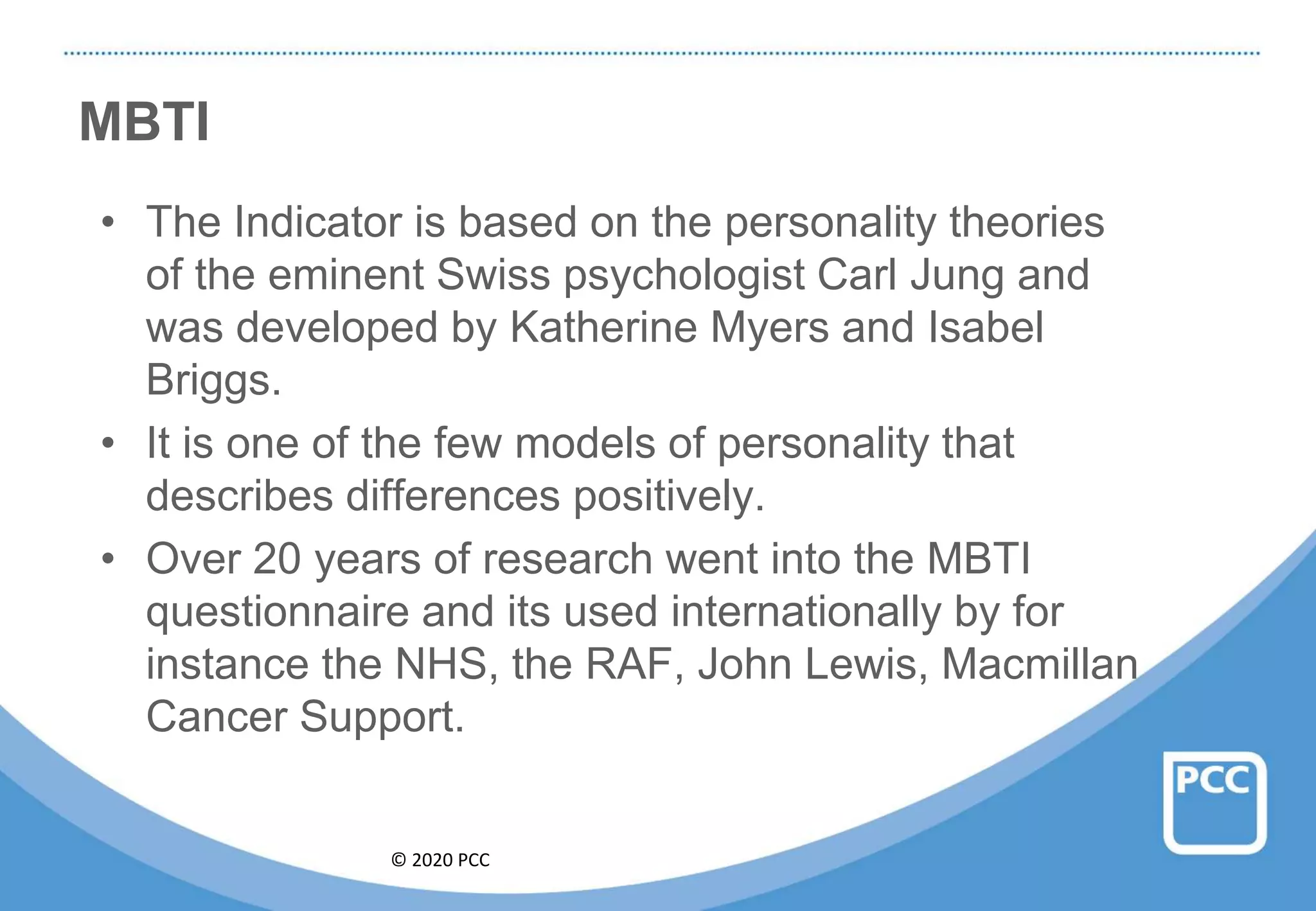 MBTI

• The Indicator is based on the personality theories of the eminent Swiss psychologist Carl Jung and was developed by Katherine Myers and Isabel Briggs.

• It is one of the few models of personality that describes differences positively.

• Over 20 years of research went into the MBTI questionnaire and its used internationally by for instance the NHS, the RAF, John Lewis, Macmillan Cancer Support.

© 2020 PCC

PCC